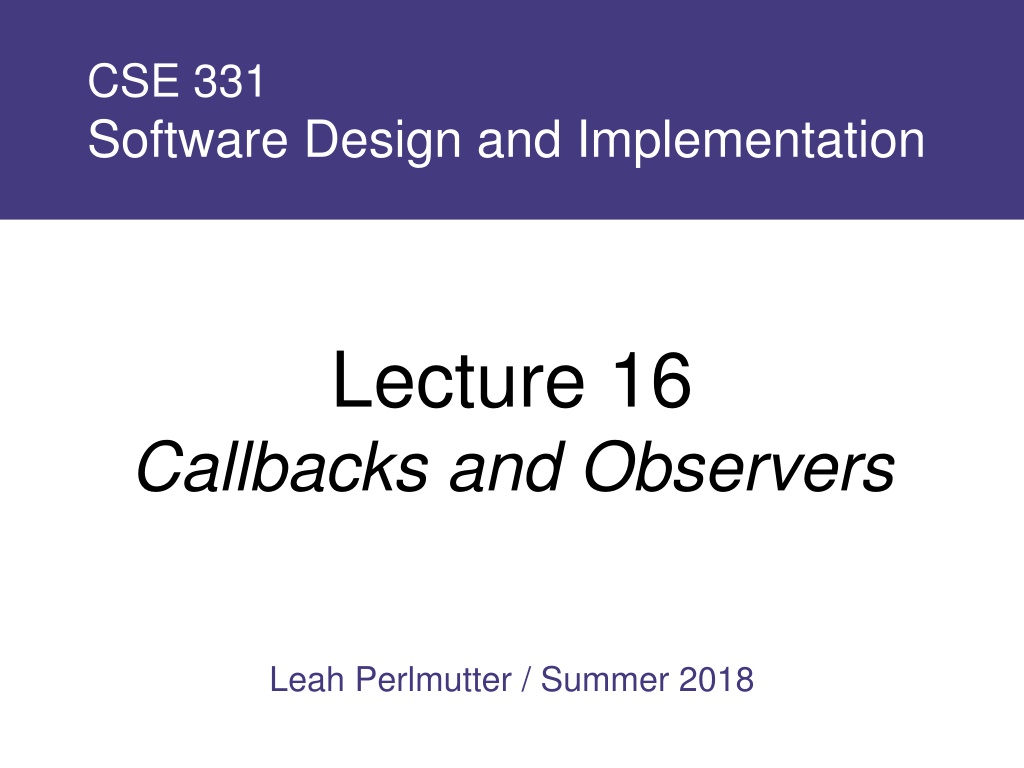 CSE 331
Software Design and Implementation

Lecture 16
Callbacks and Observers

Leah Perlmutter / Summer 2018